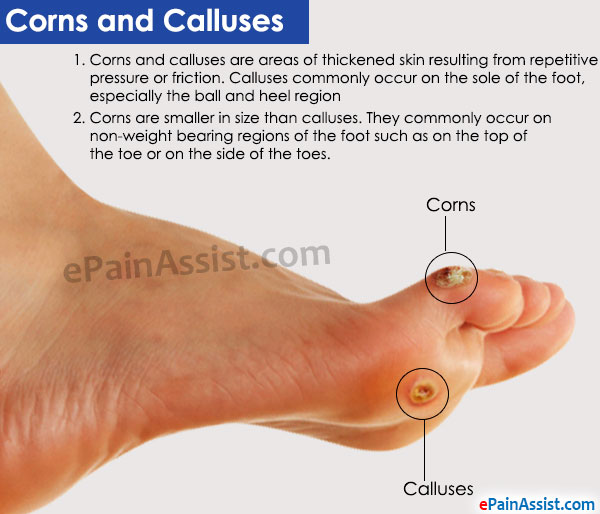 Corns and Calluses

1. Corns and calluses are areas of thickened skin resulting from repetitive pressure or friction. Calluses commonly occur on the sole of the foot, especially the ball and heel region

2. Corns are smaller in size than calluses. They commonly occur on non-weight bearing regions of the foot such as on the top of the toe or on the side of the toes.

Corns

ePainAssist.com

Calluses

ePainAssist.com